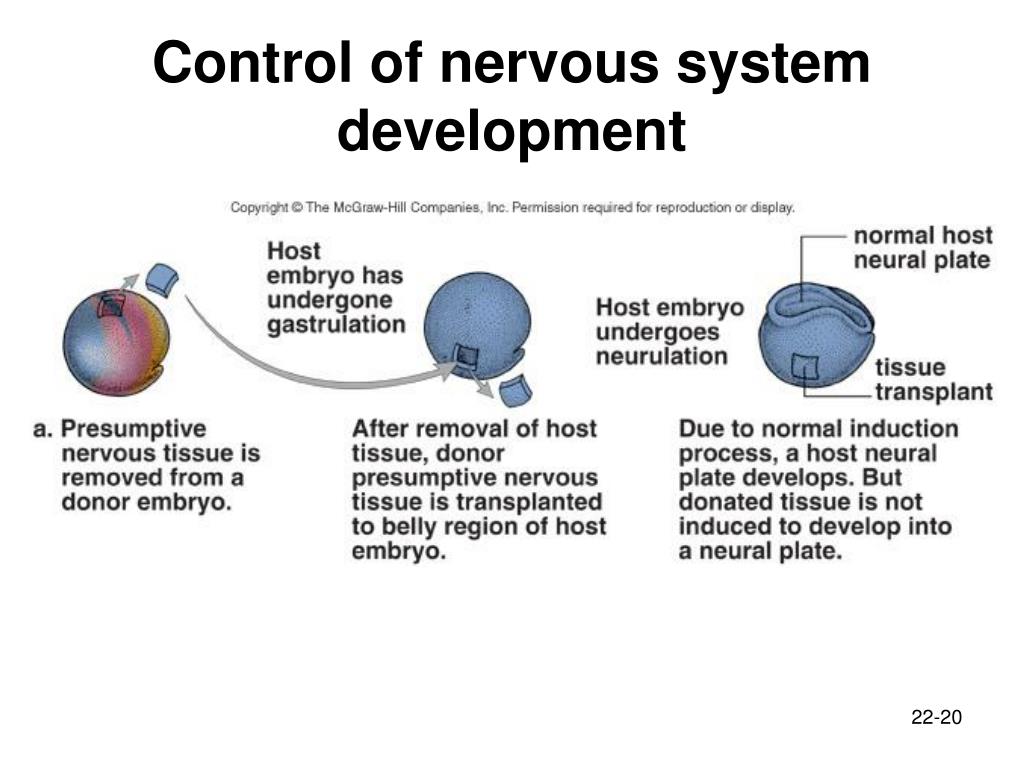 Control of nervous system development

Copyright © The McGraw-Hill Companies, Inc. Permission required for reproduction or display.

Host embryo has undergone gastrulation

Host embryo undergoes neurulation

normal host neural plate

tissue transplant

a. Presumptive nervous tissue is removed from a donor embryo.

After removal of host tissue, donor presumptive nervous tissue is transplanted to belly region of host embryo.

Due to normal induction process, a host neural plate develops. But donated tissue is not induced to develop into a neural plate.

22-20